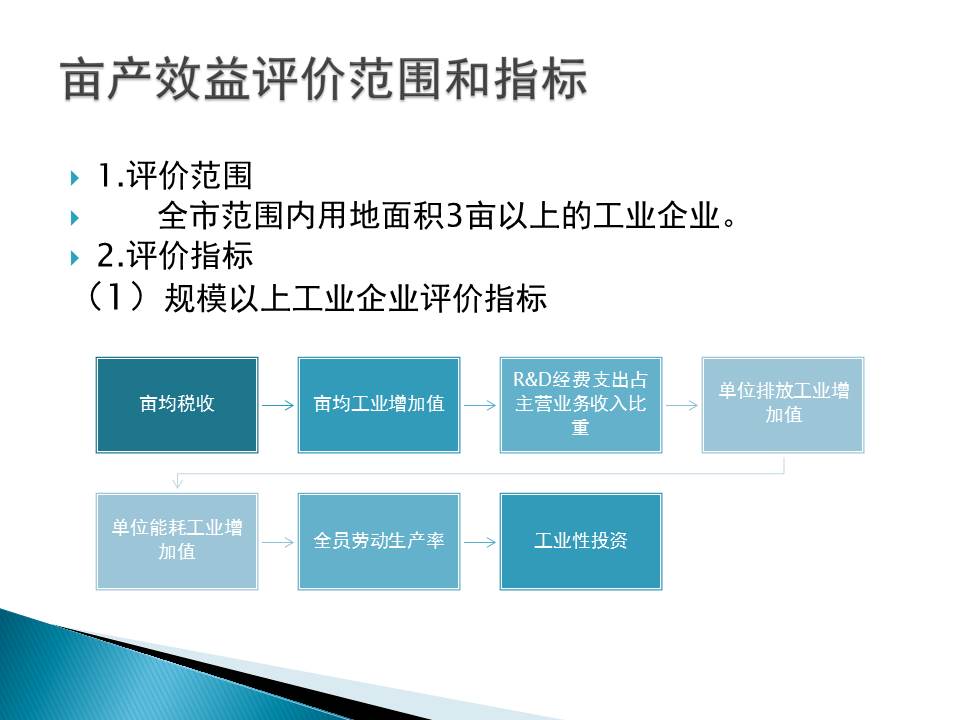 亩产效益评价范围和指标

1.评价范围

全市范围内用地面积3亩以上的工业企业。

2.评价指标

（1）规模以上工业企业评价指标

亩均税收

亩均工业增加值

R&D经费支出占主营业务收入比重

单位排放工业增加值

单位能耗工业增加值

全员劳动生产率

工业性投资